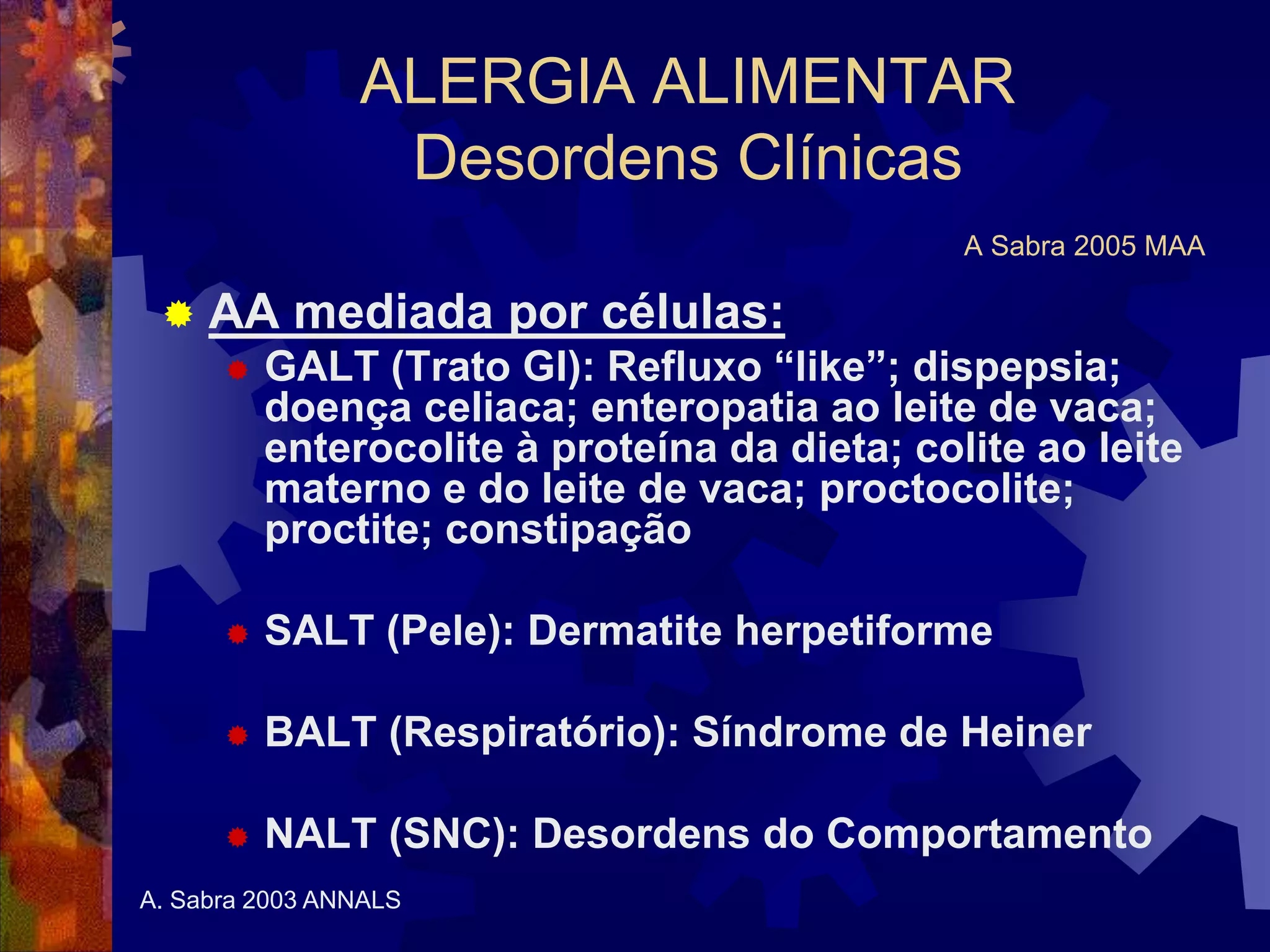 ALERGIA ALIMENTAR
Desordens Clínicas

A Sabra 2005 MAA

AA mediada por células:

GALT (Trato GI): Refluxo “like”; dispepsia; doença celiaca; enteropatia ao leite de vaca; enterocolite à proteína da dieta; colite ao leite materno e do leite de vaca; proctocolite; proctite; constipação

SALT (Pele): Dermatite herpetiforme

BALT (Respiratório): Síndrome de Heiner

NALT (SNC): Desordens do Comportamento

A. Sabra 2003 ANNALS